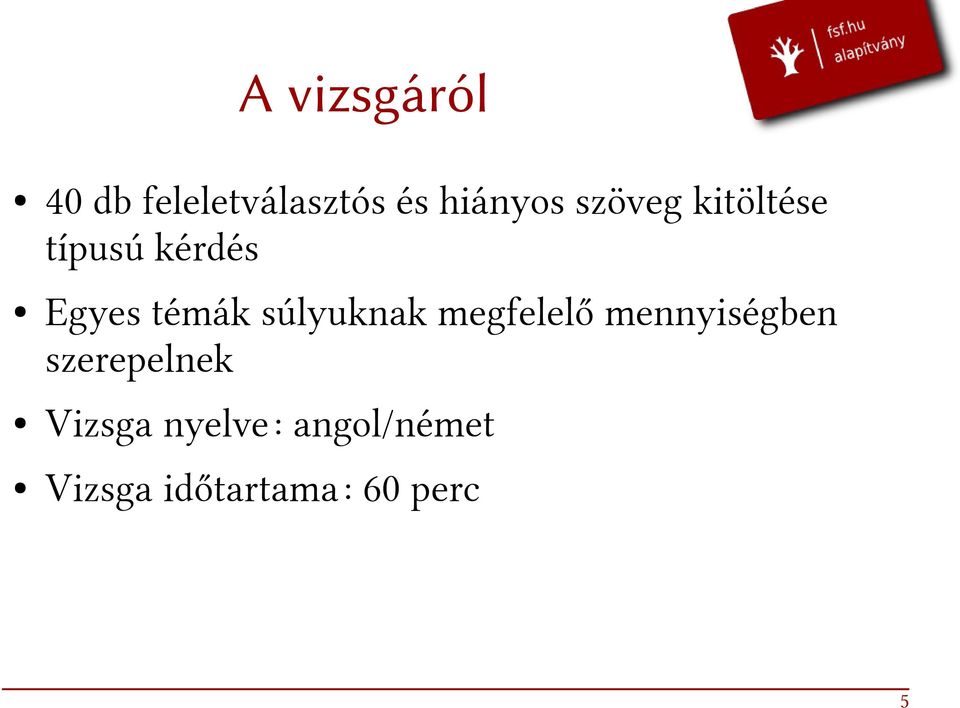 fsf.hu
alapítvány

A vizsgáról

• 40 db feleletválasztós és hiányos szöveg kitöltése típusú kérdés

• Egyes témák súlyuknak megfelelő mennyiségben szerepelnek

• Vizsga nyelve: angol/német

• Vizsga időtartama: 60 perc

5